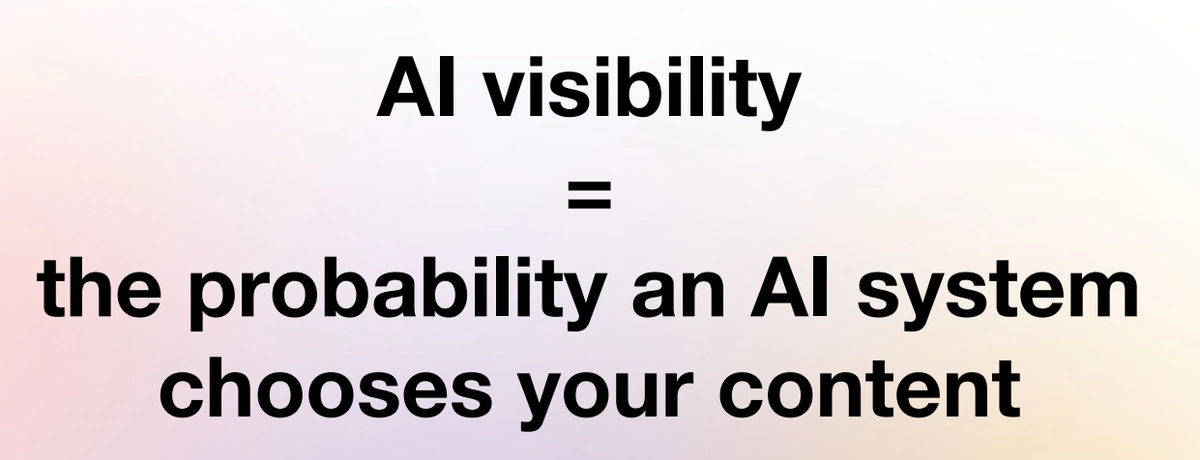 AI visibility

=

the probability an AI system chooses your content